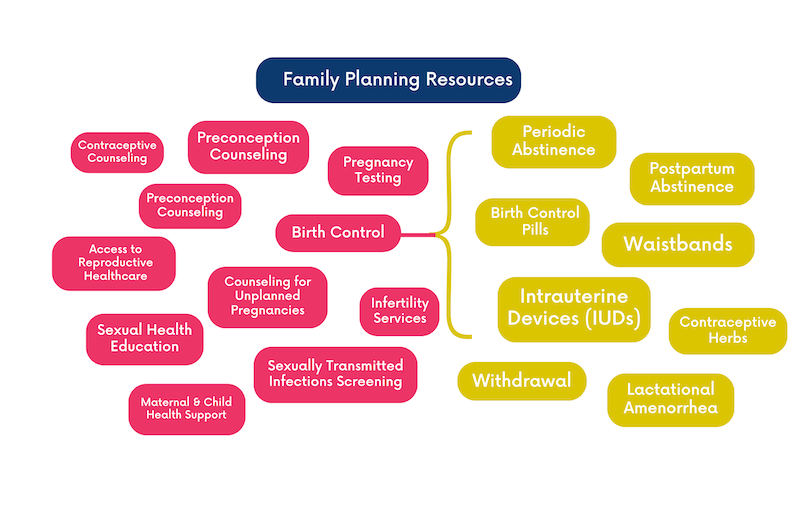 Family Planning Resources

Contraceptive Counseling

Preconception Counseling

Pregnancy Testing

Preconception Counseling

Birth Control

Access to Reproductive Healthcare

Counseling for Unplanned Pregnancies

Infertility Services

Sexual Health Education

Sexually Transmitted Infections Screening

Maternal & Child Health Support

Periodic Abstinence

Postpartum Abstinence

Birth Control Pills

Waistbands

Intrauterine Devices (IUDs)

Contraceptive Herbs

Withdrawal

Lactational Amenorrhea